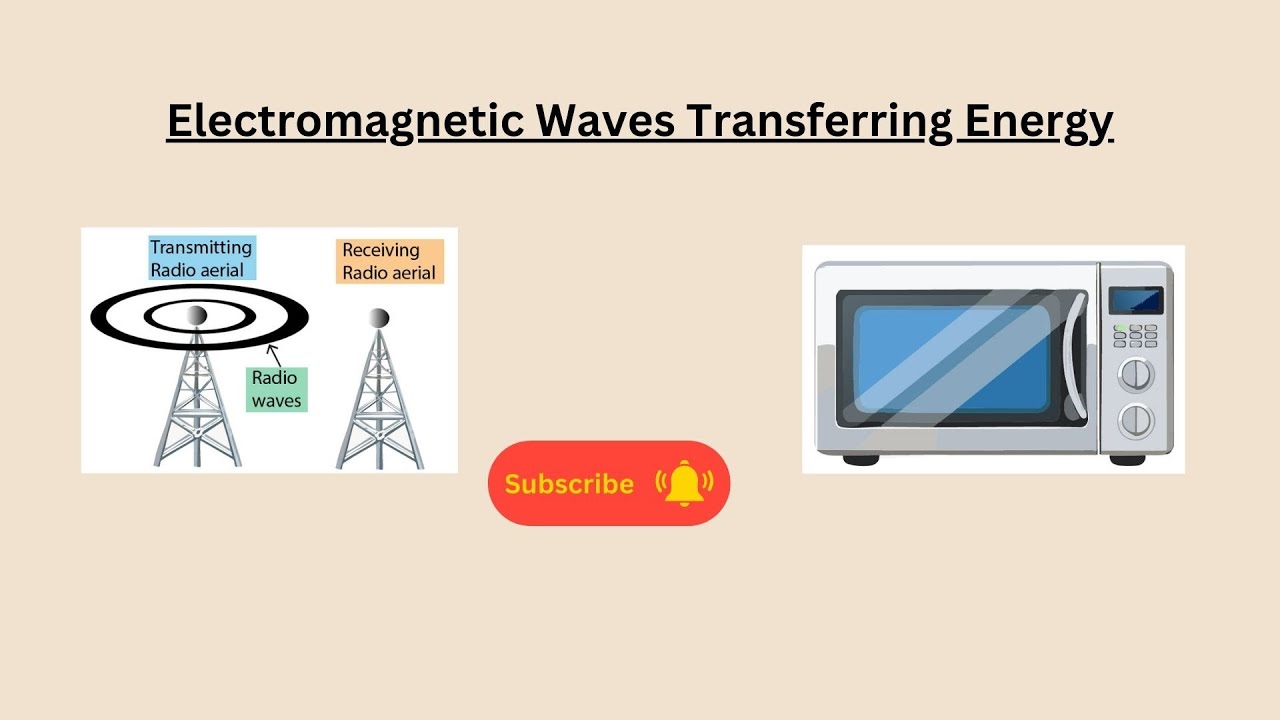 Electromagnetic Waves Transferring Energy

Transmitting Radio aerial

Receiving Radio aerial

Radio waves

Subscribe